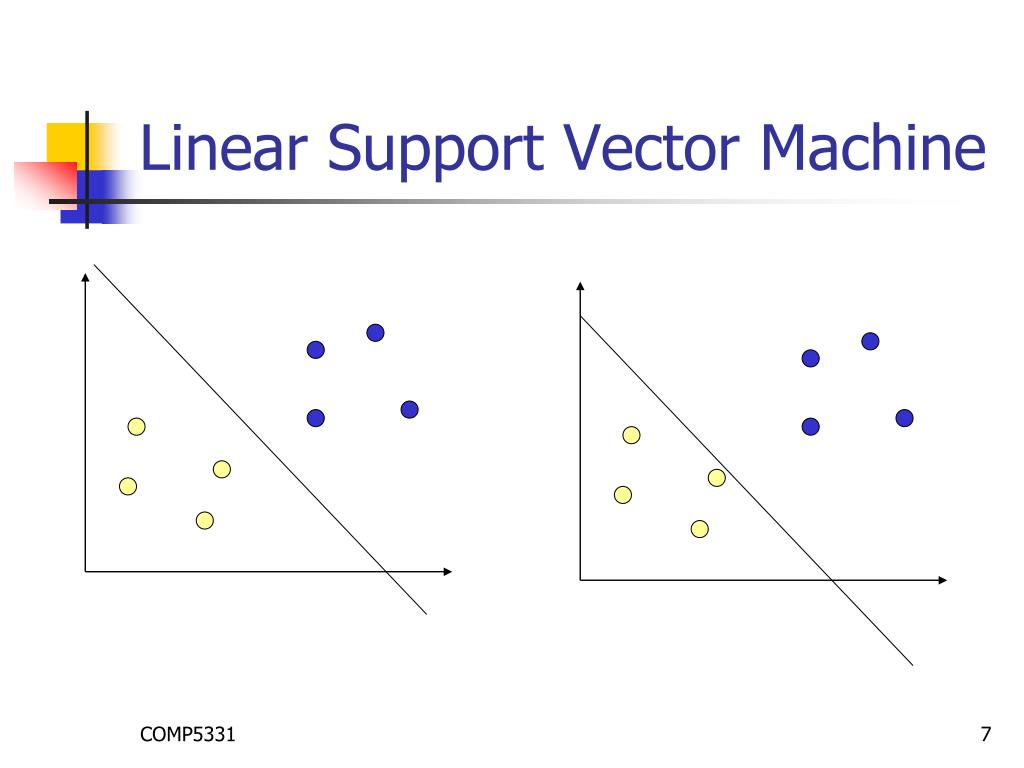 Linear Support Vector Machine

COMP5331

7